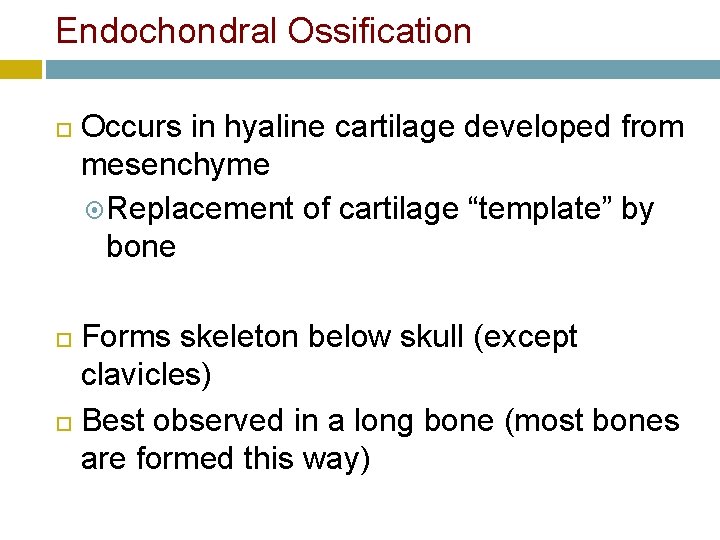 Endochondral Ossification

Occurs in hyaline cartilage developed from mesenchyme

Replacement of cartilage “template” by bone

Forms skeleton below skull (except clavicles)

Best observed in a long bone (most bones are formed this way)